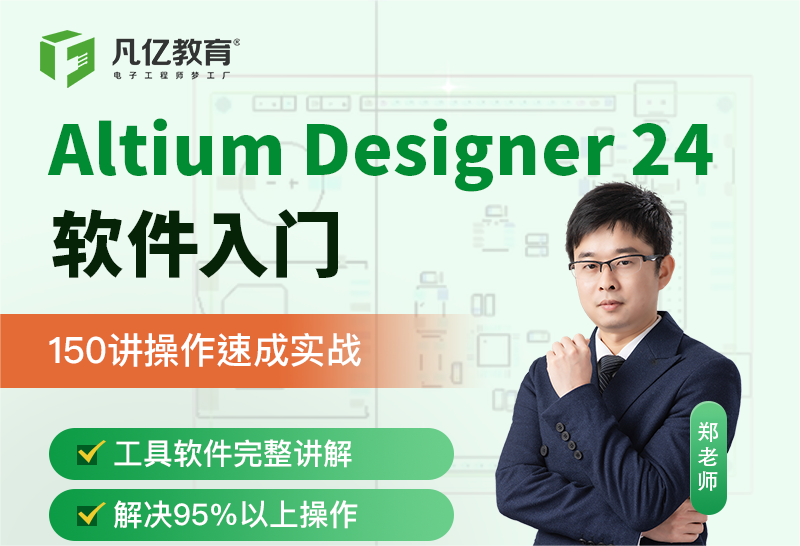 凡亿教育®
电子工程师梦工厂

Altium Designer 24
软件入门

150讲操作速成实战

工具软件完整讲解

解决95%以上操作

郑老师